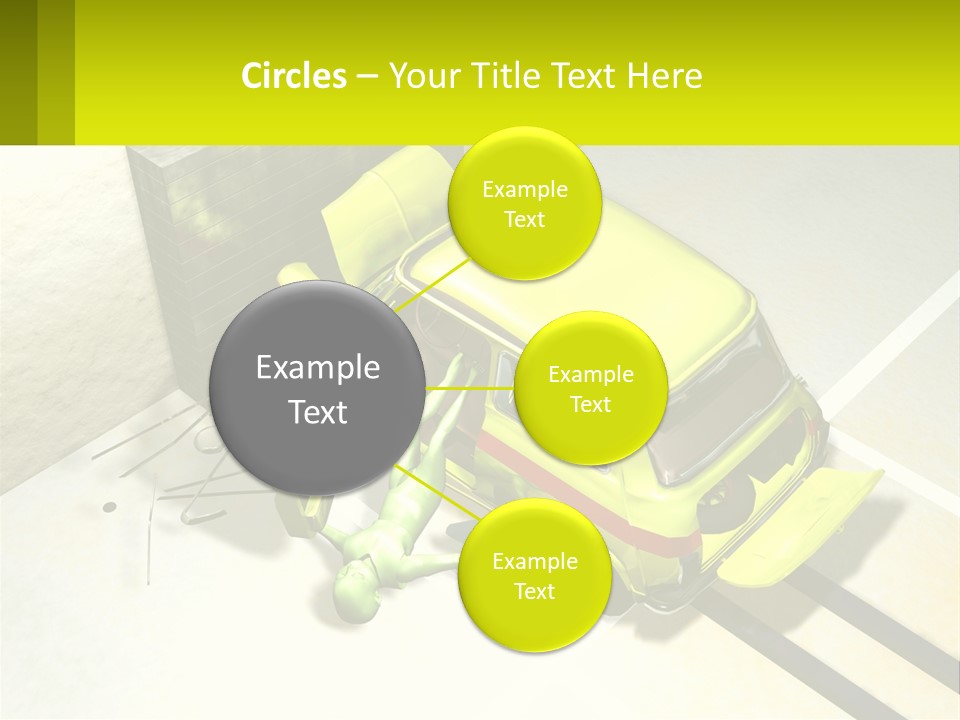 Circles – Your Title Text Here

Example Text

Example Text

Example Text

Example Text